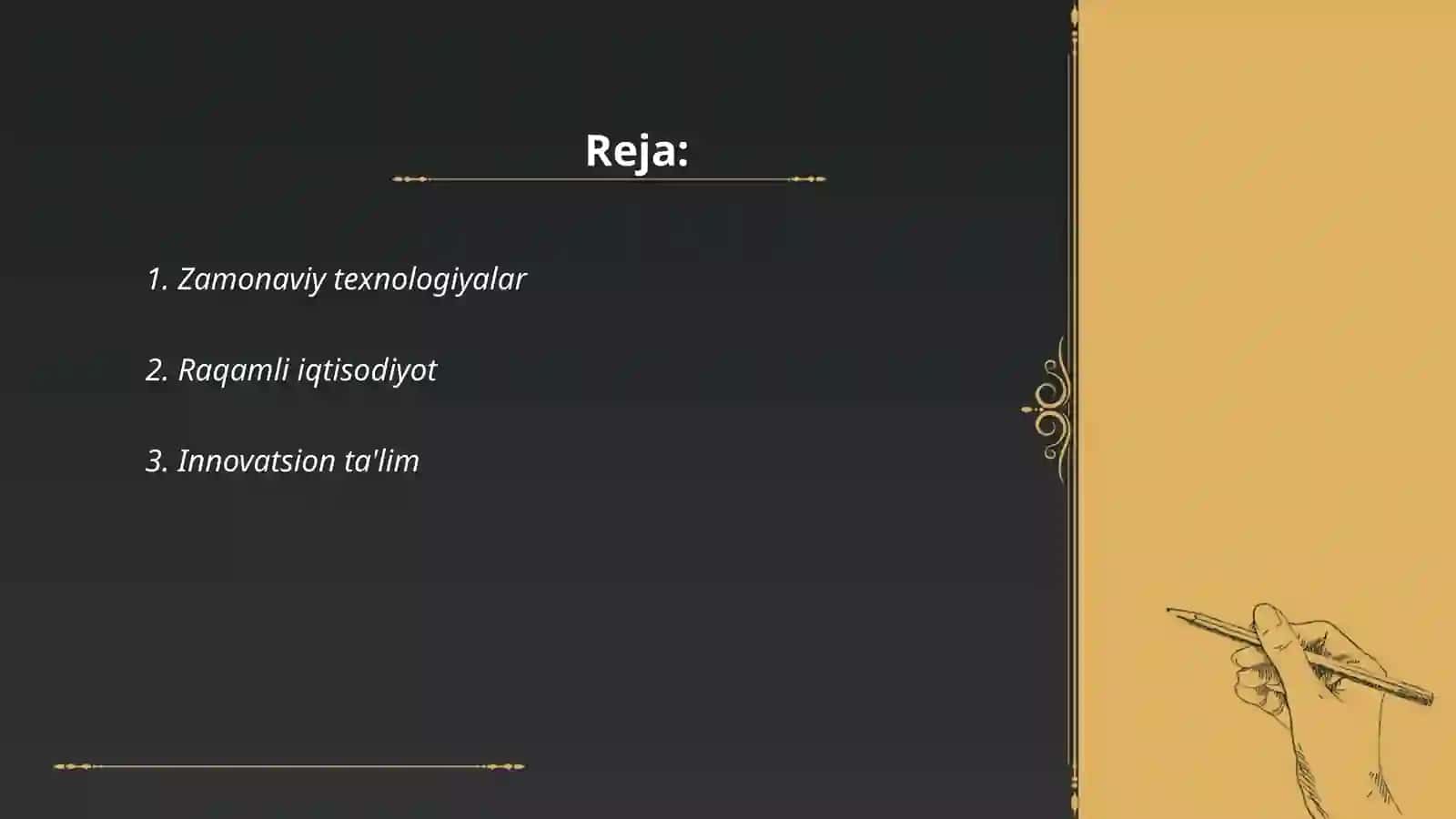 Reja:

1. Zamonaviy texnologiyalar

2. Raqamli iqtisodiyot

3. Innovatsion ta'lim